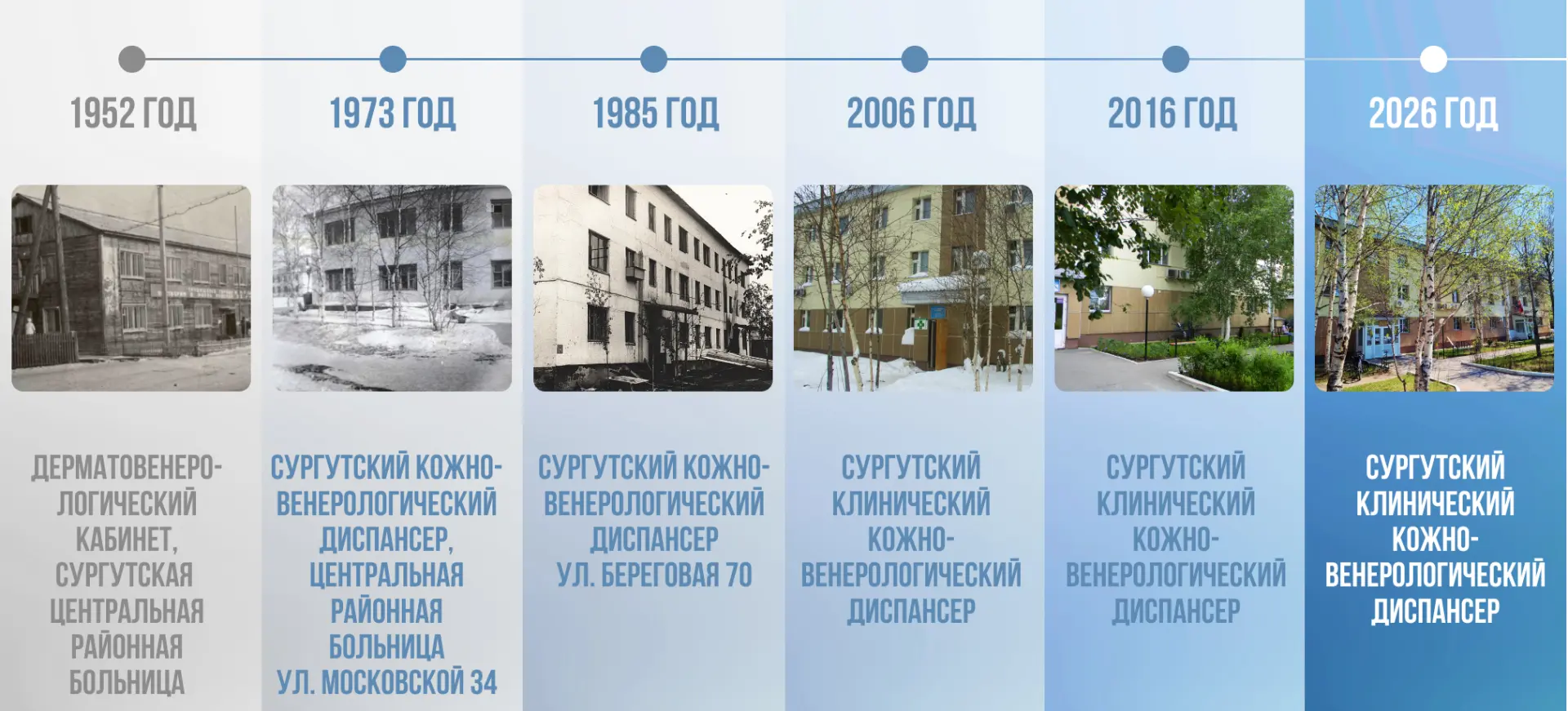 1952 ГОД

ДЕРМАТОВЕНЕРОЛОГИЧЕСКИЙ КАБИНЕТ, СУРГУТСКАЯ ЦЕНТРАЛЬНАЯ РАЙОННАЯ БОЛЬНИЦА

1973 ГОД

СУРГУТСКИЙ КОЖНО-ВЕНЕРОЛОГИЧЕСКИЙ ДИСПАНСЕР, ЦЕНТРАЛЬНАЯ РАЙОННАЯ БОЛЬНИЦА УЛ. МОСКОВСКОЙ 34

1985 ГОД

СУРГУТСКИЙ КОЖНО-ВЕНЕРОЛОГИЧЕСКИЙ ДИСПАНСЕР УЛ. БЕРЕГОВАЯ 70

2006 ГОД

СУРГУТСКИЙ КЛИНИЧЕСКИЙ КОЖНО-ВЕНЕРОЛОГИЧЕСКИЙ ДИСПАНСЕР

2016 ГОД

СУРГУТСКИЙ КЛИНИЧЕСКИЙ КОЖНО-ВЕНЕРОЛОГИЧЕСКИЙ ДИСПАНСЕР

2026 ГОД

СУРГУТСКИЙ КЛИНИЧЕСКИЙ КОЖНО-ВЕНЕРОЛОГИЧЕСКИЙ ДИСПАНСЕР